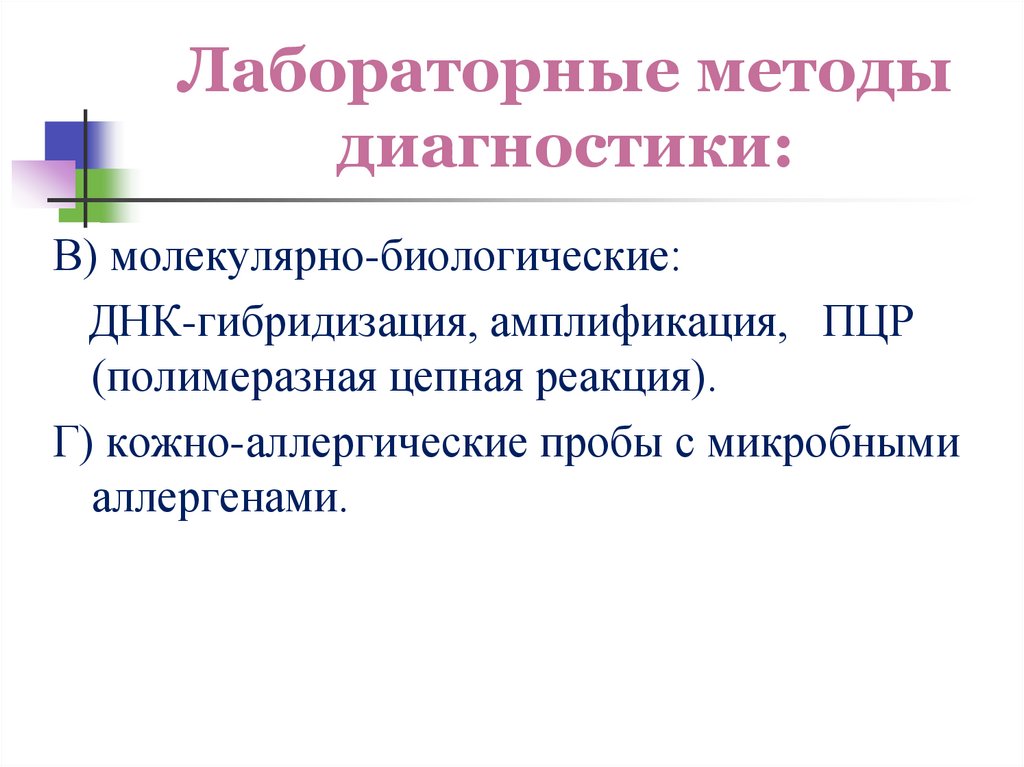 Лабораторные методы диагностики:

В) молекулярно-биологические:

ДНК-гибридизация, амплификация, ПЦР (полимеразная цепная реакция).

Г) кожно-аллергические пробы с микробными аллергенами.